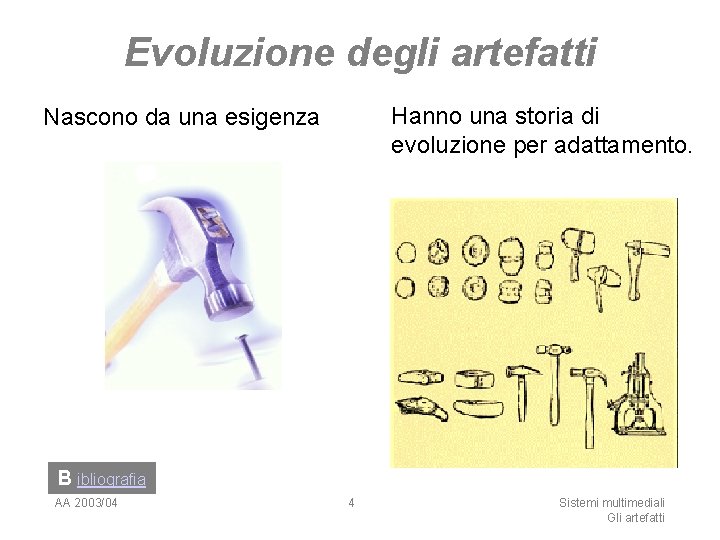 Evoluzione degli artefatti

Nascono da una esigenza

Hanno una storia di evoluzione per adattamento.

B ibliografia

AA 2003/04

4

Sistemi multimediali
Gli artefatti